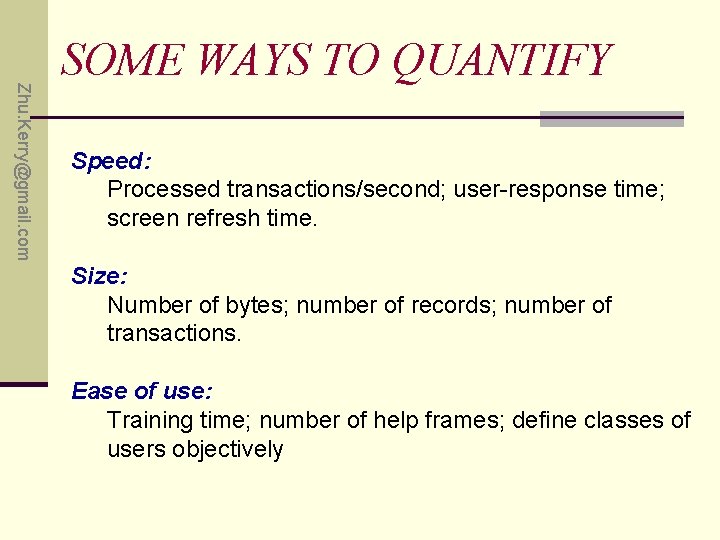 Zhu.Kerry@gmail.com

SOME WAYS TO QUANTIFY

Speed:
Processed transactions/second; user-response time; screen refresh time.

Size:
Number of bytes; number of records; number of transactions.

Ease of use:
Training time; number of help frames; define classes of users objectively